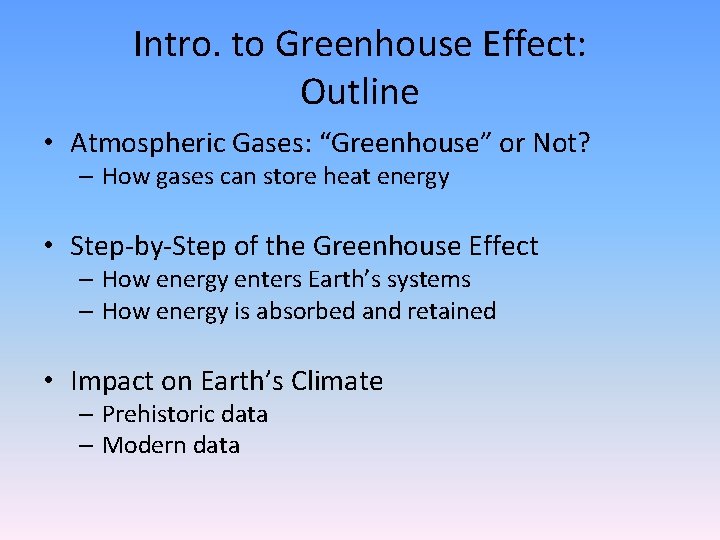 Intro. to Greenhouse Effect: Outline

• Atmospheric Gases: “Greenhouse” or Not?
– How gases can store heat energy

• Step-by-Step of the Greenhouse Effect
– How energy enters Earth’s systems
– How energy is absorbed and retained

• Impact on Earth’s Climate
– Prehistoric data
– Modern data